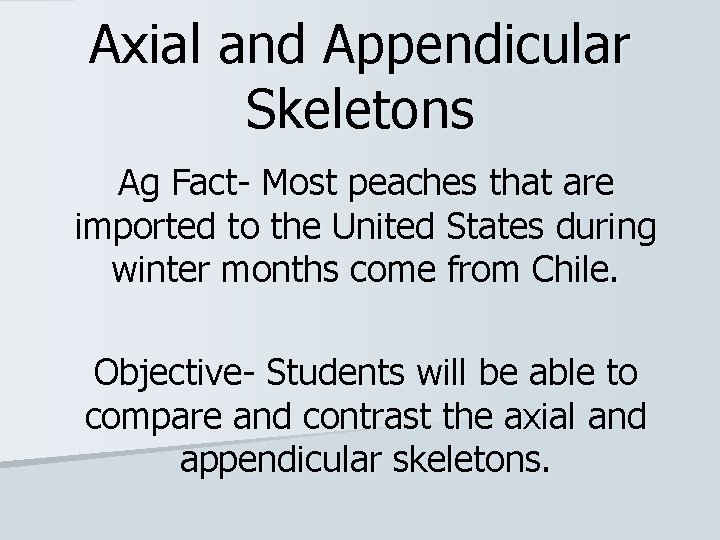 Axial and Appendicular Skeletons

Ag Fact- Most peaches that are imported to the United States during winter months come from Chile.

Objective- Students will be able to compare and contrast the axial and appendicular skeletons.